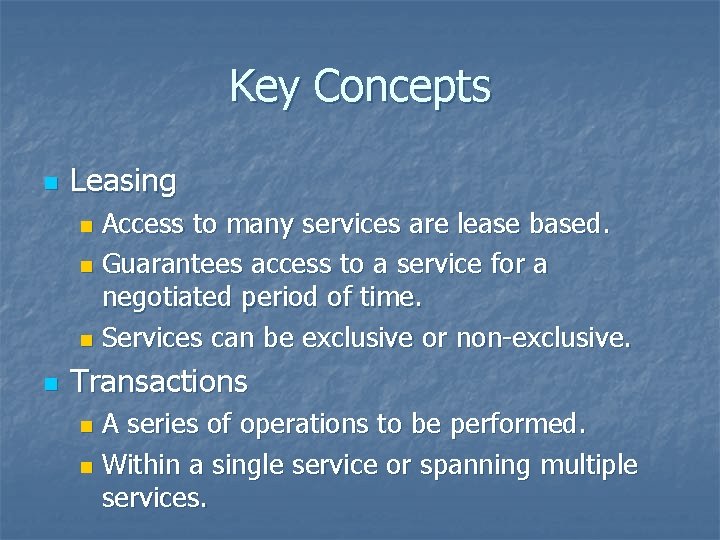 Key Concepts

- Leasing
  - Access to many services are lease based.
  - Guarantees access to a service for a negotiated period of time.
  - Services can be exclusive or non-exclusive.
- Transactions
  - A series of operations to be performed.
  - Within a single service or spanning multiple services.